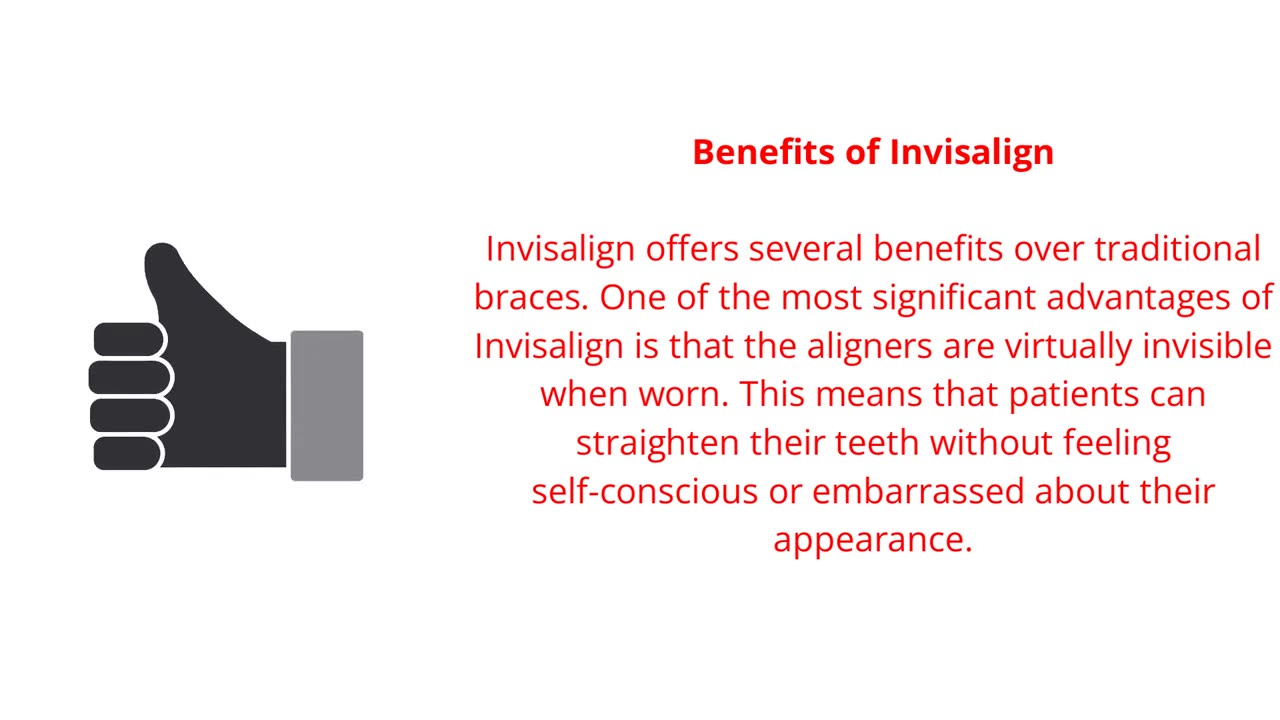 Benefits of Invisalign

Invisalign offers several benefits over traditional braces. One of the most significant advantages of Invisalign is that the aligners are virtually invisible when worn. This means that patients can straighten their teeth without feeling self-conscious or embarrassed about their appearance.